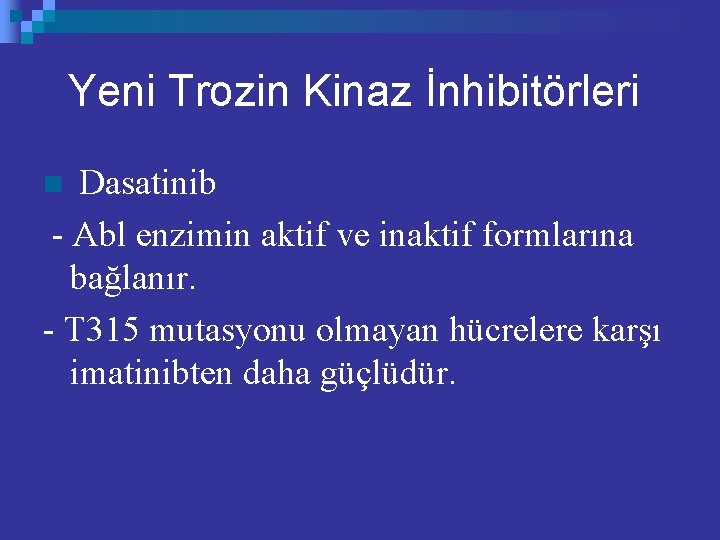 Yeni Trozin Kinaz İnhibitörleri

Dasatinib

- Abl enzimin aktif ve inaktif formlarına bağlanır.

- T315 mutasyonu olmayan hücrelere karşı imatinibten daha güçlüdür.